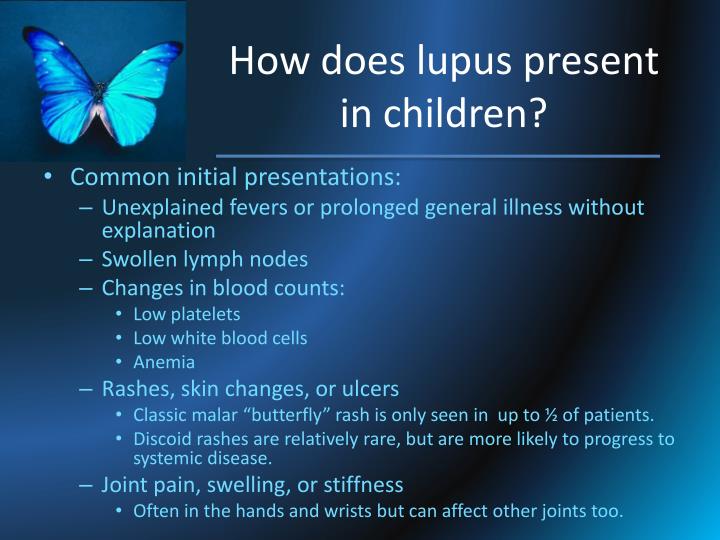 How does lupus present in children?

• Common initial presentations:
– Unexplained fevers or prolonged general illness without explanation
– Swollen lymph nodes
– Changes in blood counts:
• Low platelets
• Low white blood cells
• Anemia
– Rashes, skin changes, or ulcers
• Classic malar “butterfly” rash is only seen in up to ½ of patients.
• Discoid rashes are relatively rare, but are more likely to progress to systemic disease.
– Joint pain, swelling, or stiffness
• Often in the hands and wrists but can affect other joints too.